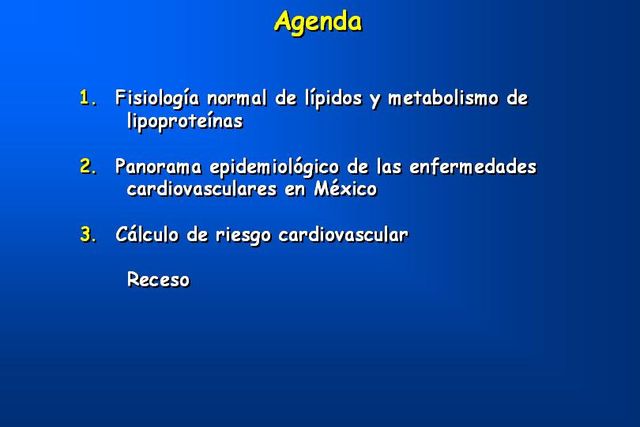 Agenda

1. Fisiología normal de lípidos y metabolismo de lipoproteínas

2. Panorama epidemiológico de las enfermedades cardiovasculares en México

3. Cálculo de riesgo cardiovascular

Receso